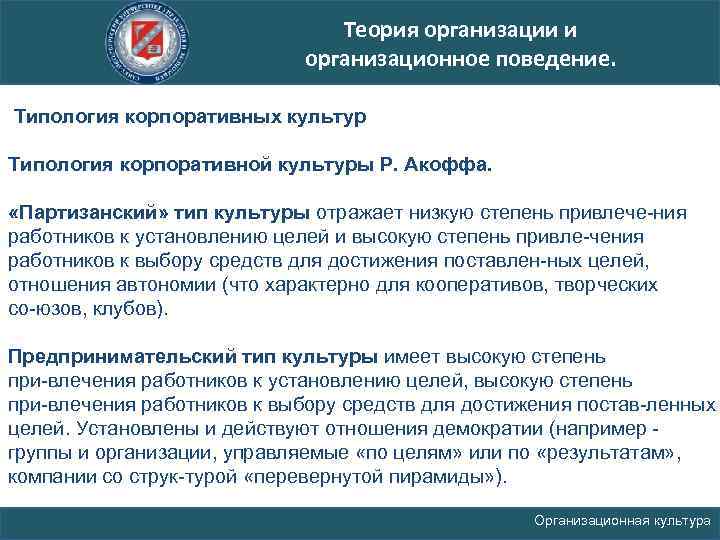 Теория организации и организационное поведение.

Типология корпоративных культур

Типология корпоративной культуры Р. Акоффа.

«Партизанский» тип культуры отражает низкую степень привлече-ния работников к установлению целей и высокую степень привле-чения работников к выбору средств для достижения поставлен-ных целей, отношения автономии (что характерно для кооперативов, творческих со-юзов, клубов).

Предпринимательский тип культуры имеет высокую степень при-влечения работников к установлению целей, высокую степень при-влечения работников к выбору средств для достижения постав-ленных целей. Установлены и действуют отношения демократии (например - группы и организации, управляемые «по целям» или по «результатам», компании со струк-турой «перевернутой пирамиды»).

Организационная культура